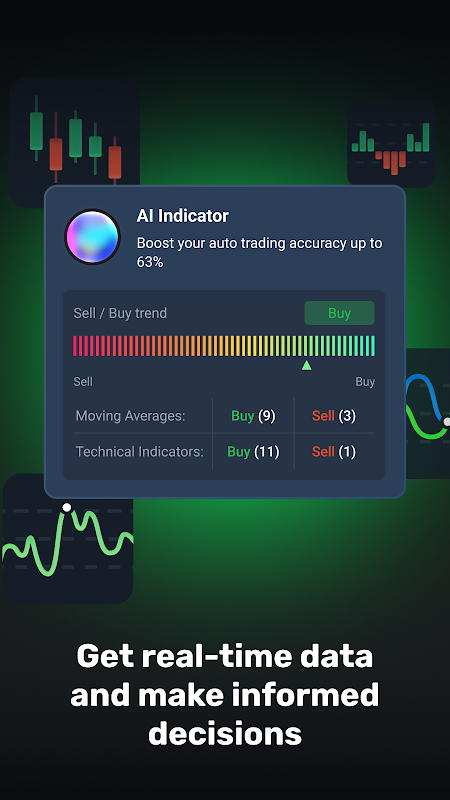 AI Indicator

Boost your auto trading accuracy up to 63%

Sell / Buy trend

Buy

Sell

Buy

| Moving Averages: | Buy (9) | Sell (3) |
|---|---|---|
| Technical Indicators: | Buy (11) | Sell (1) |

Get real-time data and make informed decisions